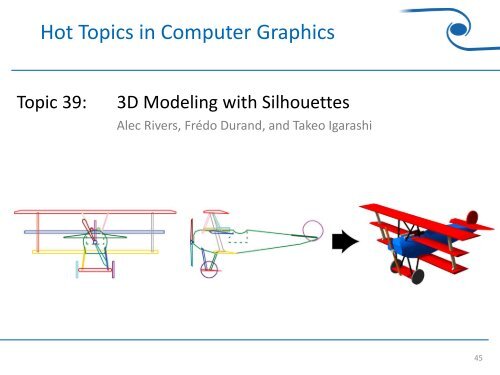 Hot Topics in Computer Graphics

Topic 39: 3D Modeling with Silhouettes
Alec Rivers, Frédo Durand, and Takeo Igarashi

45